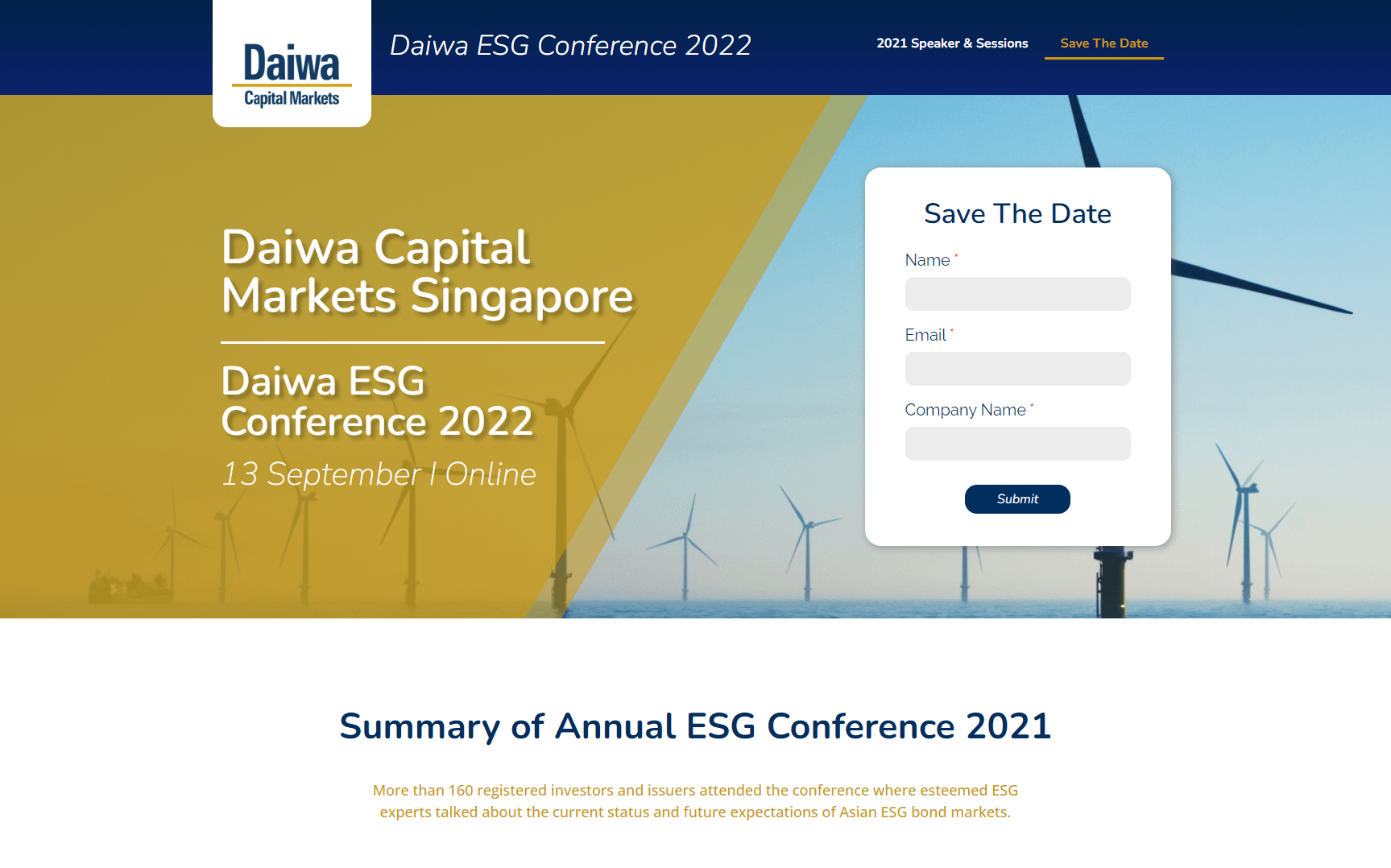 Daiwa
Capital Markets

Daiwa ESG Conference 2022

2021 Speaker & Sessions

Save The Date

Daiwa Capital Markets Singapore

Daiwa ESG Conference 2022

13 September | Online

Save The Date

Name *

Email *

Company Name *

Submit

Summary of Annual ESG Conference 2021

More than 160 registered investors and issuers attended the conference where esteemed ESG experts talked about the current status and future expectations of Asian ESG bond markets.